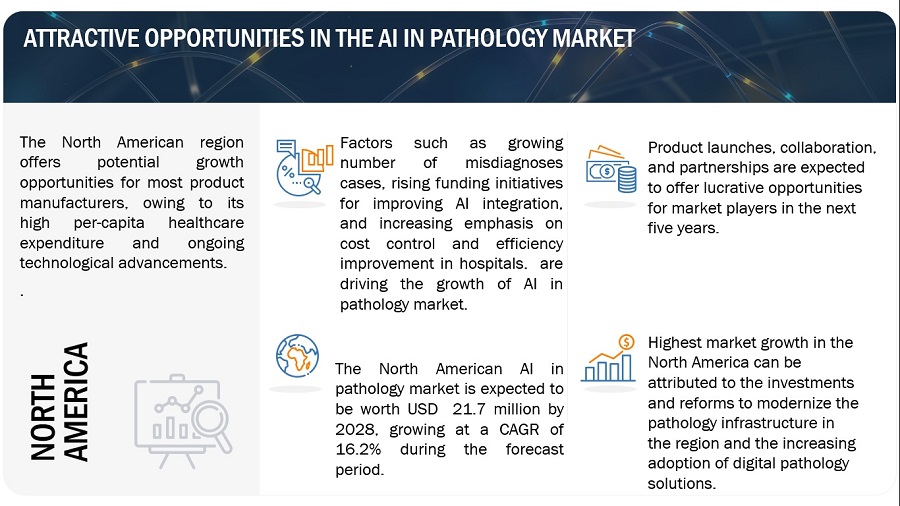 ATTRACTIVE OPPORTUNITIES IN THE AI IN PATHOLOGY MARKET

The North American region offers potential growth opportunities for most product manufacturers, owing to its high per-capita healthcare expenditure and ongoing technological advancements.

.

NORTH AMERICA

Factors such as growing number of misdiagnoses cases, rising funding initiatives for improving AI integration, and increasing emphasis on cost control and efficiency improvement in hospitals. are driving the growth of AI in pathology market.

The North American AI in pathology market is expected to be worth USD 21.7 million by 2028, growing at a CAGR of 16.2% during the forecast period.

Product launches, collaboration, and partnerships are expected to offer lucrative opportunities for market players in the next five years.

Highest market growth in the North America can be attributed to the investments and reforms to modernize the pathology infrastructure in the region and the increasing adoption of digital pathology solutions.